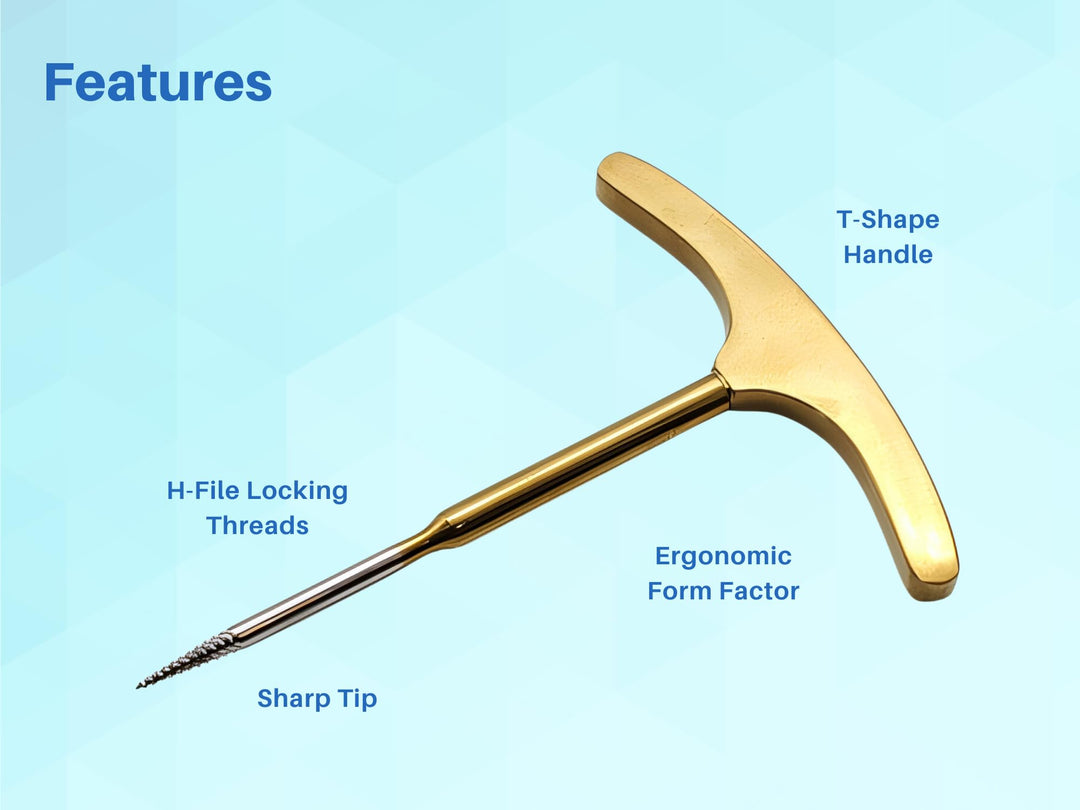 Features

T-Shape Handle

H-File Locking Threads

Ergonomic Form Factor

Sharp Tip